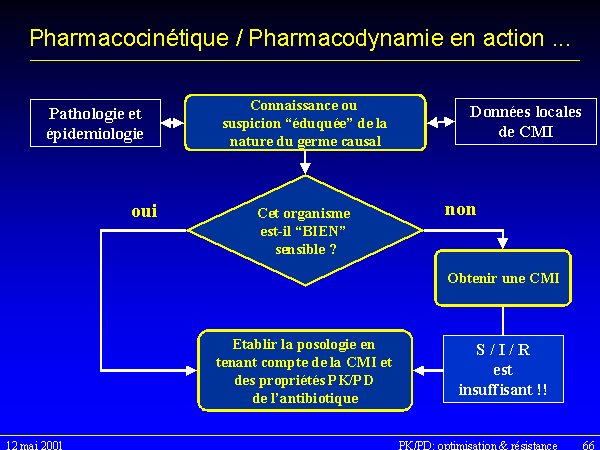 Pharmacocinétique / Pharmacodynamie en action ...

Pathologie et épidemiologie

Connaissance ou suspicion “éduquée” de la nature du germe causal

Données locales de CMI

oui

Cet organisme est-il “BIEN” sensible ?

non

Obtenir une CMI

Etablir la posologie en tenant compte de la CMI et des propriétés PK/PD de l’antibiotique

S / I / R est insuffisant !!

12 mai 2001

PK/PD: optimisation & résistance 66